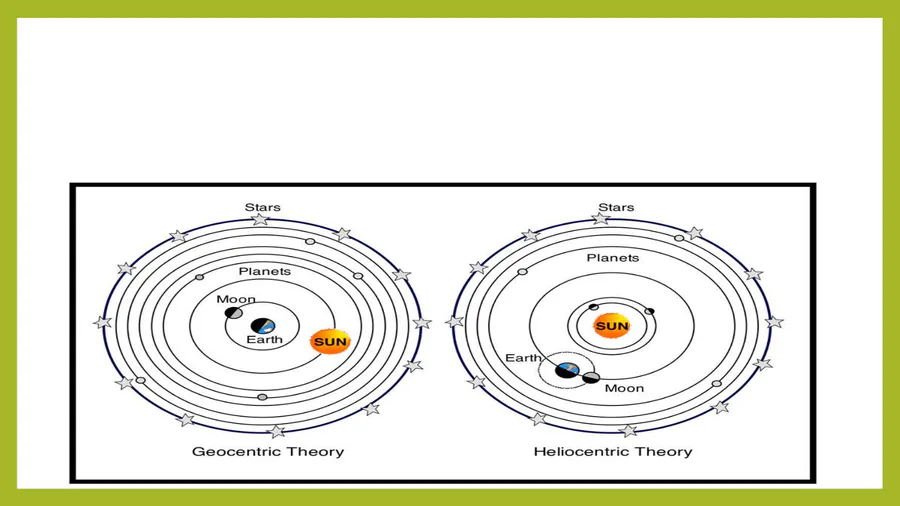 Stars

Planets

Moon

Earth

SUN

Geocentric Theory

Stars

Planets

SUN

Earth

Moon

Heliocentric Theory